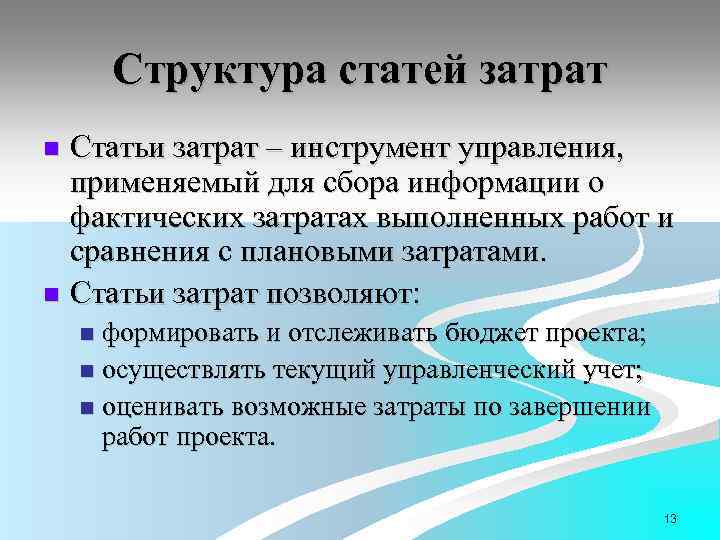 Структура статей затрат

Статьи затрат – инструмент управления, применяемый для сбора информации о фактических затратах выполненных работ и сравнения с плановыми затратами.

Статьи затрат позволяют:

формировать и отслеживать бюджет проекта;

осуществлять текущий управленческий учет;

оценивать возможные затраты по завершении работ проекта.

13